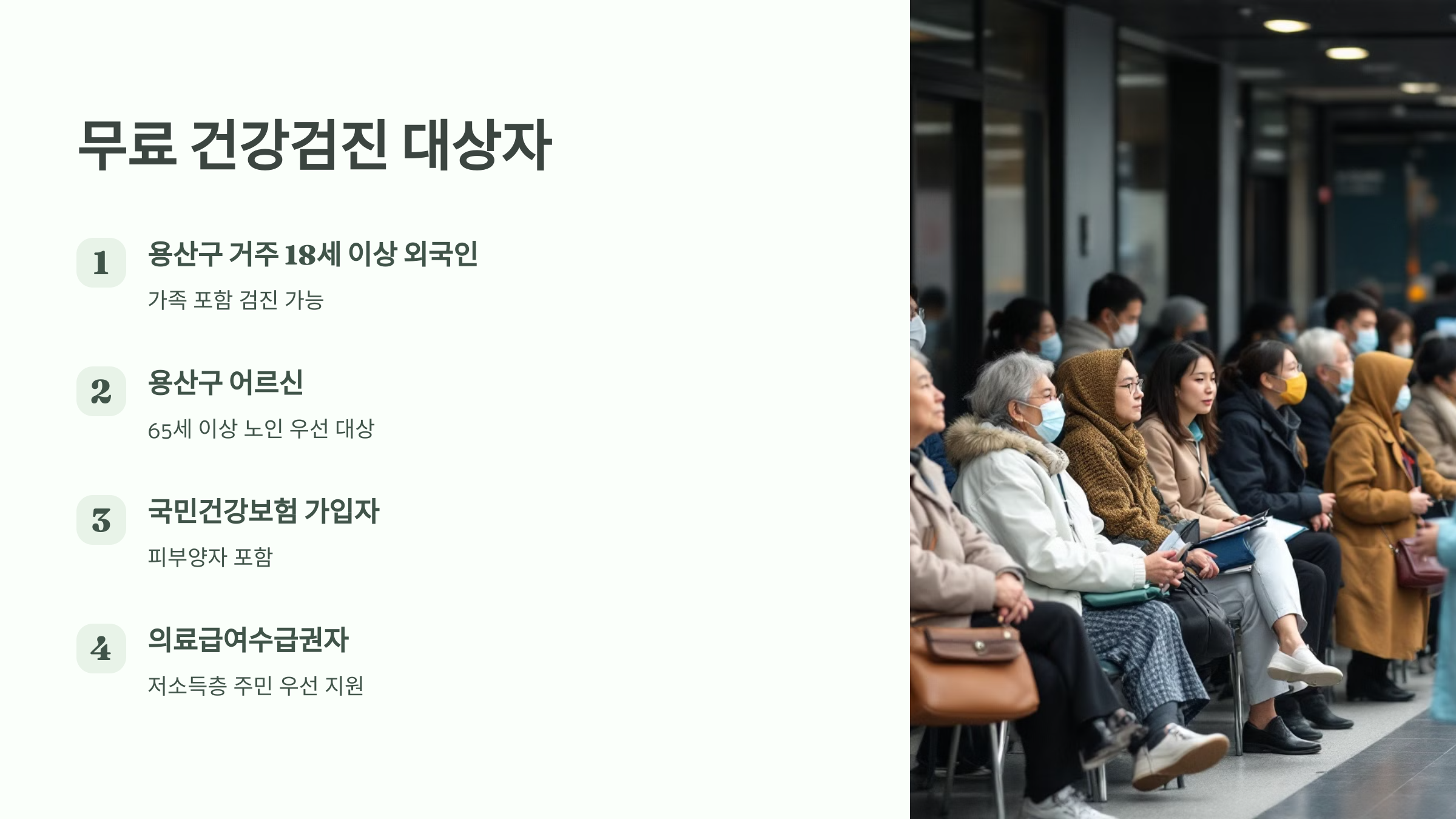 무료 건강검진 대상자

1
용산구 거주 18세 이상 외국인
가족 포함 검진 가능

2
용산구 어르신
65세 이상 노인 우선 대상

3
국민건강보험 가입자
피부양자 포함

4
의료급여수급권자
저소득층 주민 우선 지원